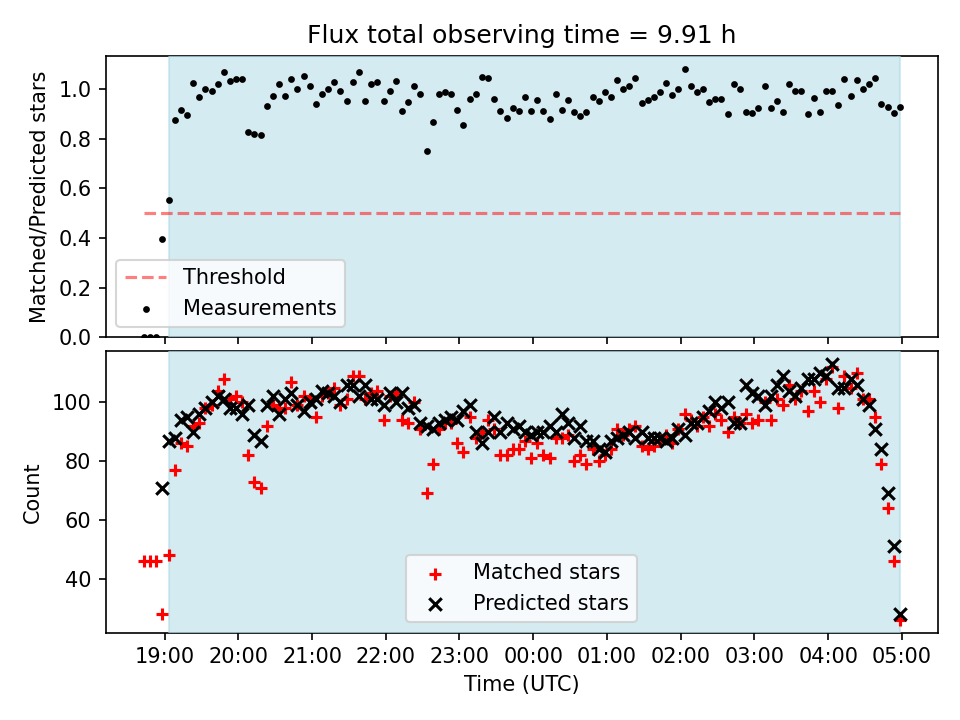 Flux total observing time = 9.91 h

Matched/Predicted stars

1.0
0.8
0.6
0.4
0.2
0.0

Threshold
Measurements

Count

100
80
60
40

Matched stars
Predicted stars

19:00 20:00 21:00 22:00 23:00 00:00 01:00 02:00 03:00 04:00 05:00

Time (UTC)